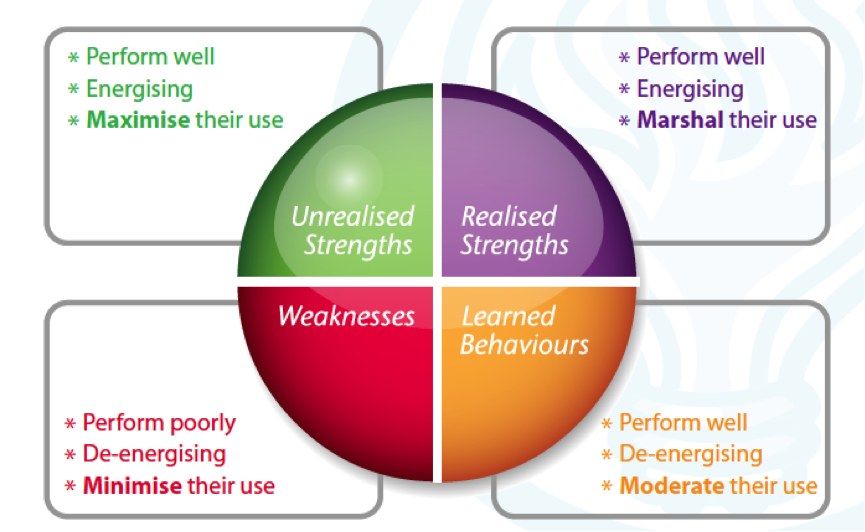 * Perform well
* Energising
* Maximise their use

* Perform well
* Energising
* Marshal their use

Unrealised Strengths

Realised Strengths

Weaknesses

Learned Behaviours

* Perform poorly
* De-energising
* Minimise their use

* Perform well
* De-energising
* Moderate their use